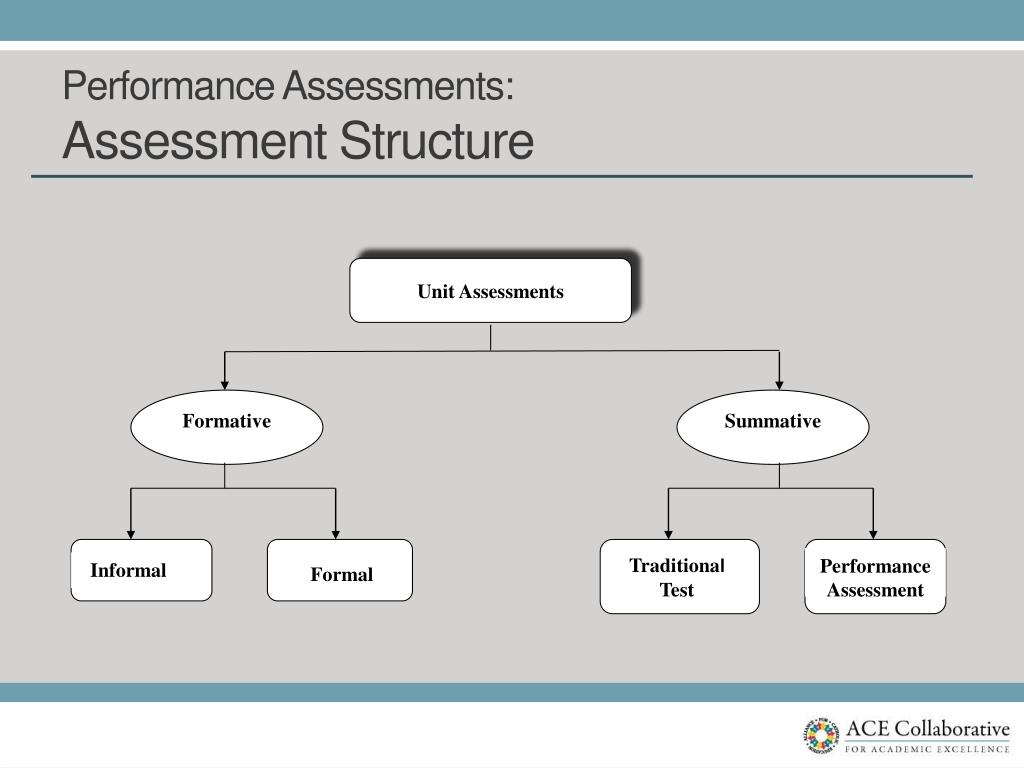 Performance Assessments:
Assessment Structure

Unit Assessments

Formative

Summative

Informal

Formal

Traditional Test

Performance Assessment

ACE Collaborative
FOR ACADEMIC EXCELLENCE